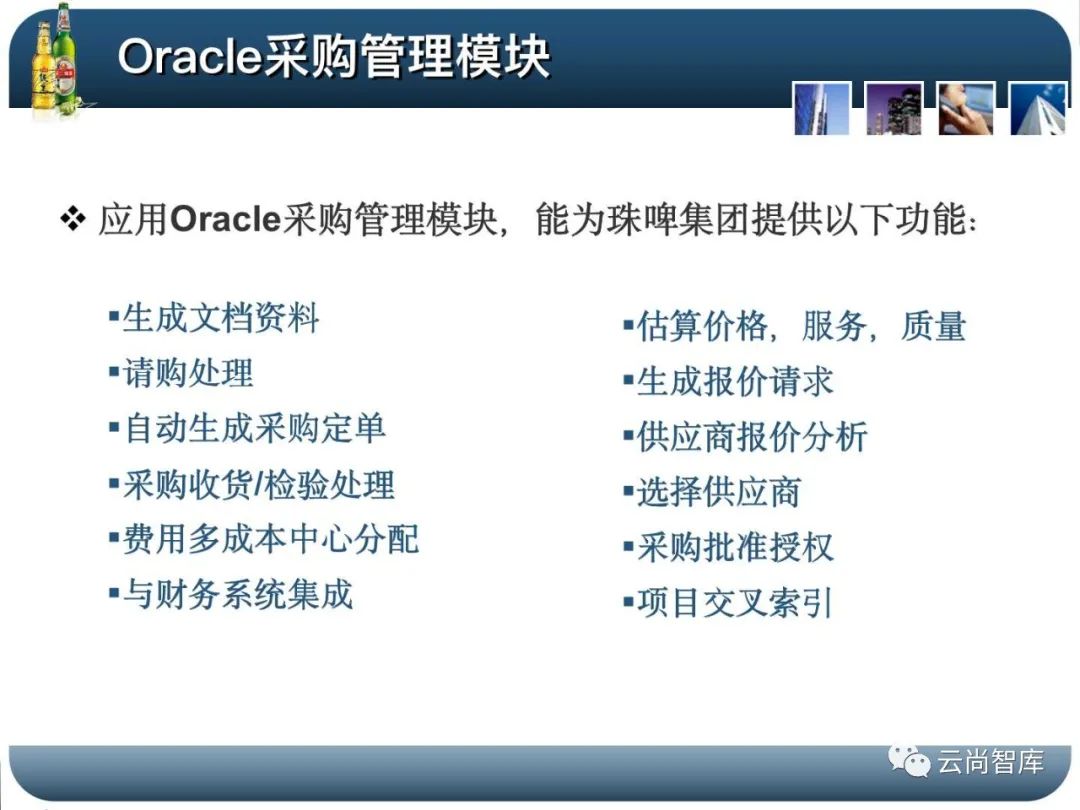 Oracle采购管理模块

❖ 应用Oracle采购管理模块，能为珠啤集团提供以下功能：

▪生成文档资料
▪请购处理
▪自动生成采购定单
▪采购收货/检验处理
▪费用多成本中心分配
▪与财务系统集成

▪估算价格，服务，质量
▪生成报价请求
▪供应商报价分析
▪选择供应商
▪采购批准授权
▪项目交叉索引

云尚智库